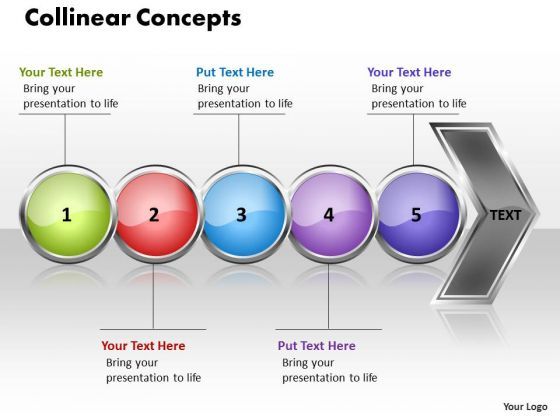 Collinear Concepts

Your Text Here
Bring your presentation to life

Put Text Here
Bring your presentation to life

Your Text Here
Bring your presentation to life

1

2

3

4

5

TEXT

Your Text Here
Bring your presentation to life

Put Text Here
Bring your presentation to life

Your Logo